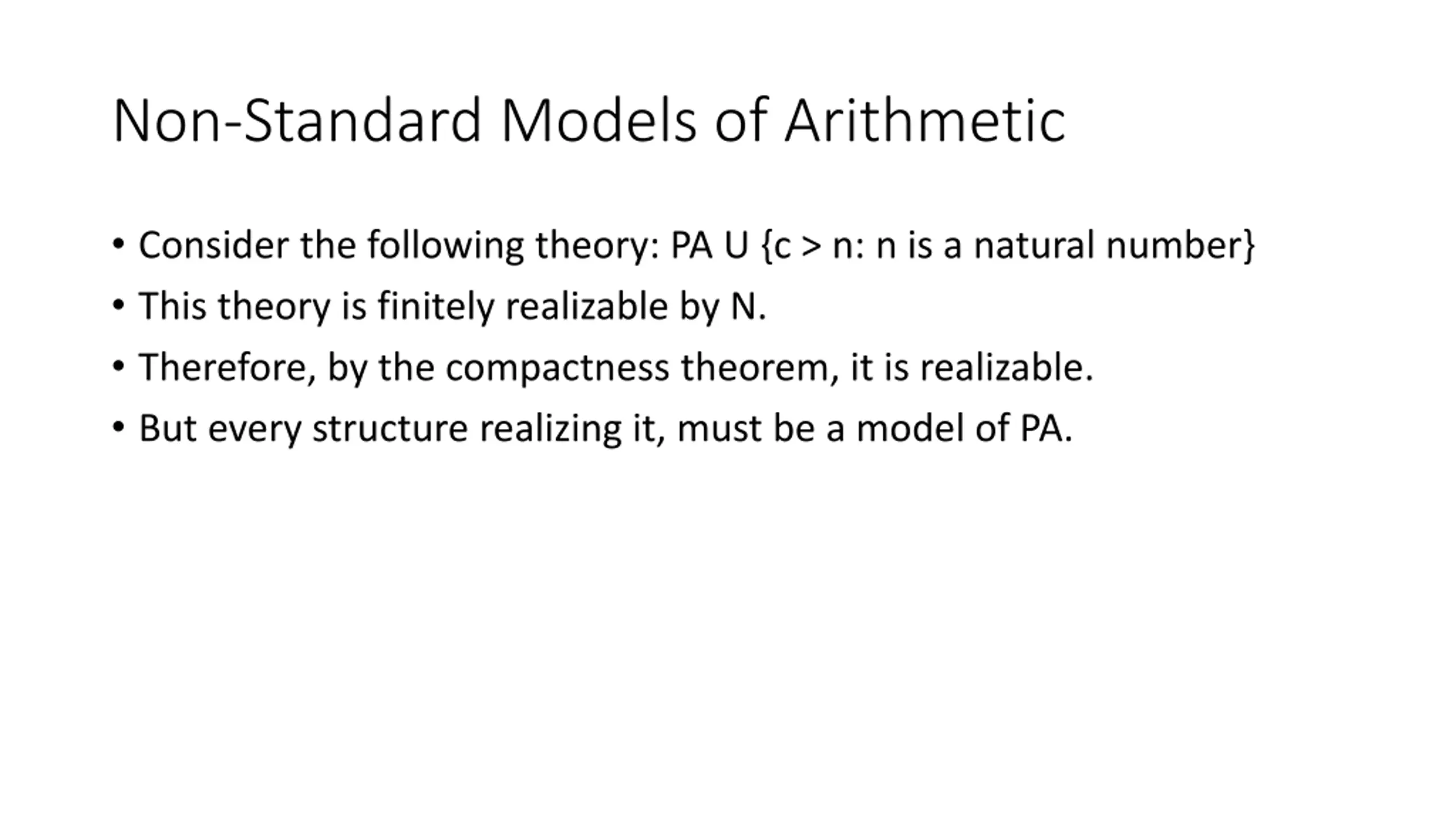 Non-Standard Models of Arithmetic

• Consider the following theory: PA U {c > n: n is a natural number}
• This theory is finitely realizable by N.
• Therefore, by the compactness theorem, it is realizable.
• But every structure realizing it, must be a model of PA.